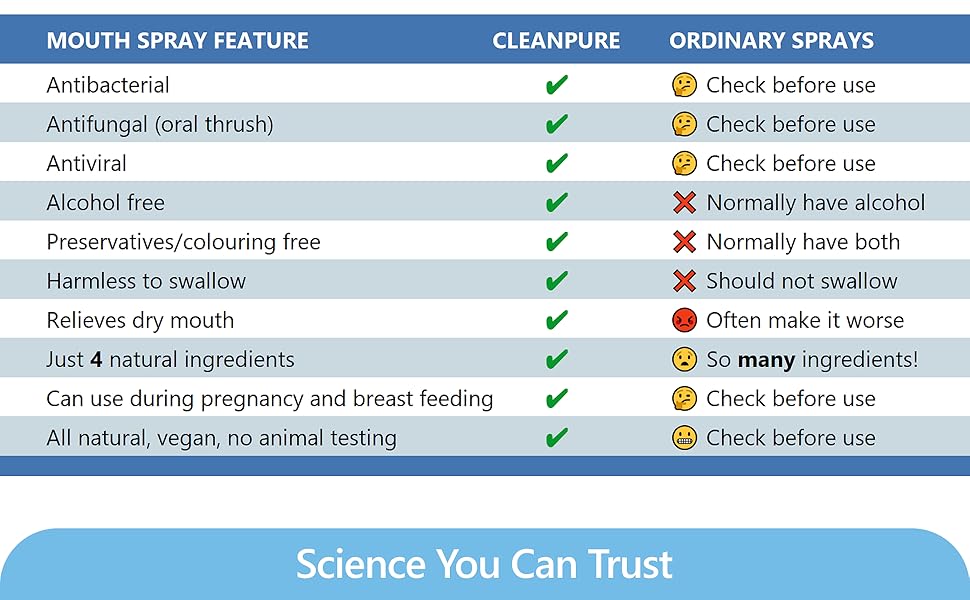 | MOUTH SPRAY FEATURE | CLEANPURE | ORDINARY SPRAYS |
|---|---|---|
| Antibacterial | ✔ | 🤔 Check before use |
| Antifungal (oral thrush) | ✔ | 🤔 Check before use |
| Antiviral | ✔ | 🤔 Check before use |
| Alcohol free | ✔ | ❌ Normally have alcohol |
| Preservatives/colouring free | ✔ | ❌ Normally have both |
| Harmless to swallow | ✔ | ❌ Should not swallow |
| Relieves dry mouth | ✔ | 😡 Often make it worse |
| Just **4** natural ingredients | ✔ | 😦 So **many** ingredients! |
| Can use during pregnancy and breast feeding | ✔ | 🤔 Check before use |
| All natural, vegan, no animal testing | ✔ | 😬 Check before use |

Science You Can Trust